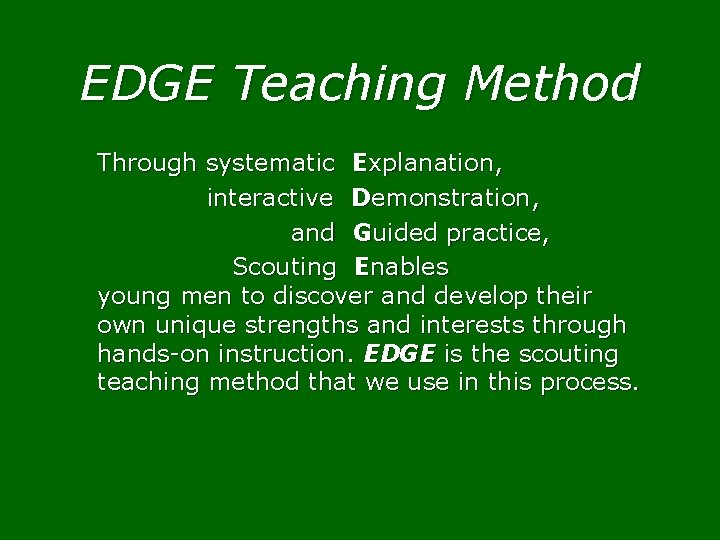 EDGE Teaching Method

Through systematic Explanation,
interactive Demonstration,
and Guided practice,
Scouting Enables
young men to discover and develop their own unique strengths and interests through hands-on instruction. EDGE is the scouting teaching method that we use in this process.